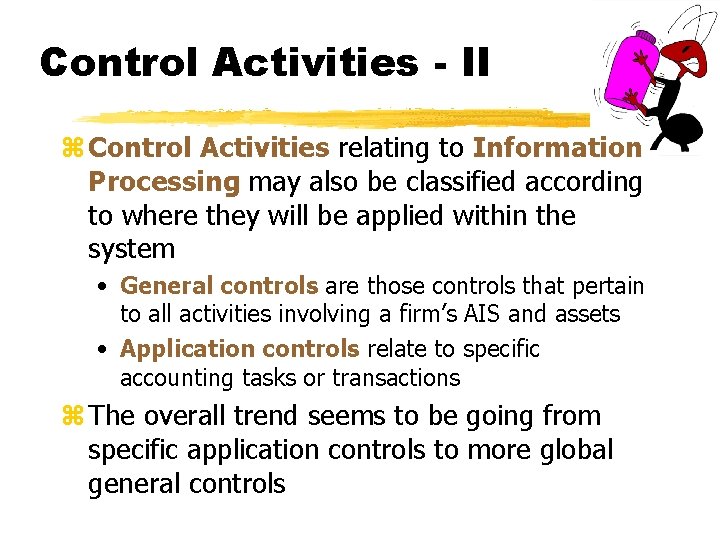 Control Activities - II

⌘ Control Activities relating to Information Processing may also be classified according to where they will be applied within the system

• General controls are those controls that pertain to all activities involving a firm's AIS and assets

• Application controls relate to specific accounting tasks or transactions

⌘ The overall trend seems to be going from specific application controls to more global general controls